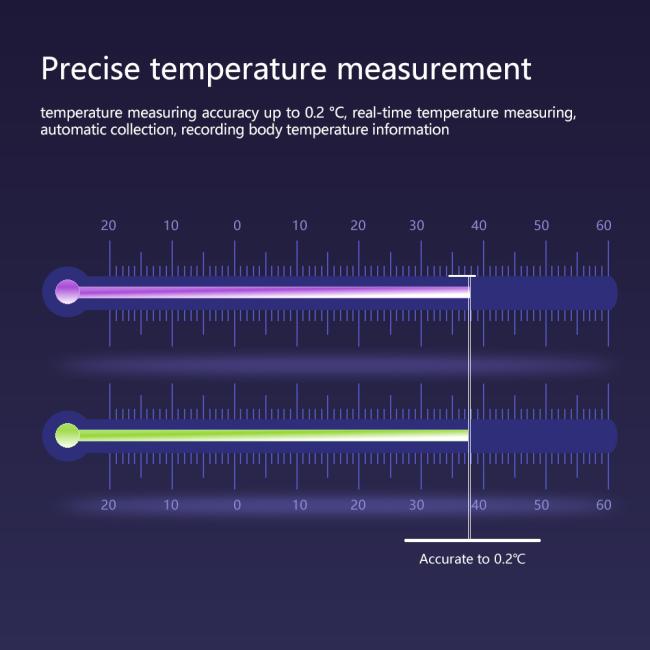 Precise temperature measurement

temperature measuring accuracy up to 0.2 °C, real-time temperature measuring, automatic collection, recording body temperature information

20 10 0 10 20 30 40 50 60

20 10 0 10 20 30 40 50 60

Accurate to 0.2℃